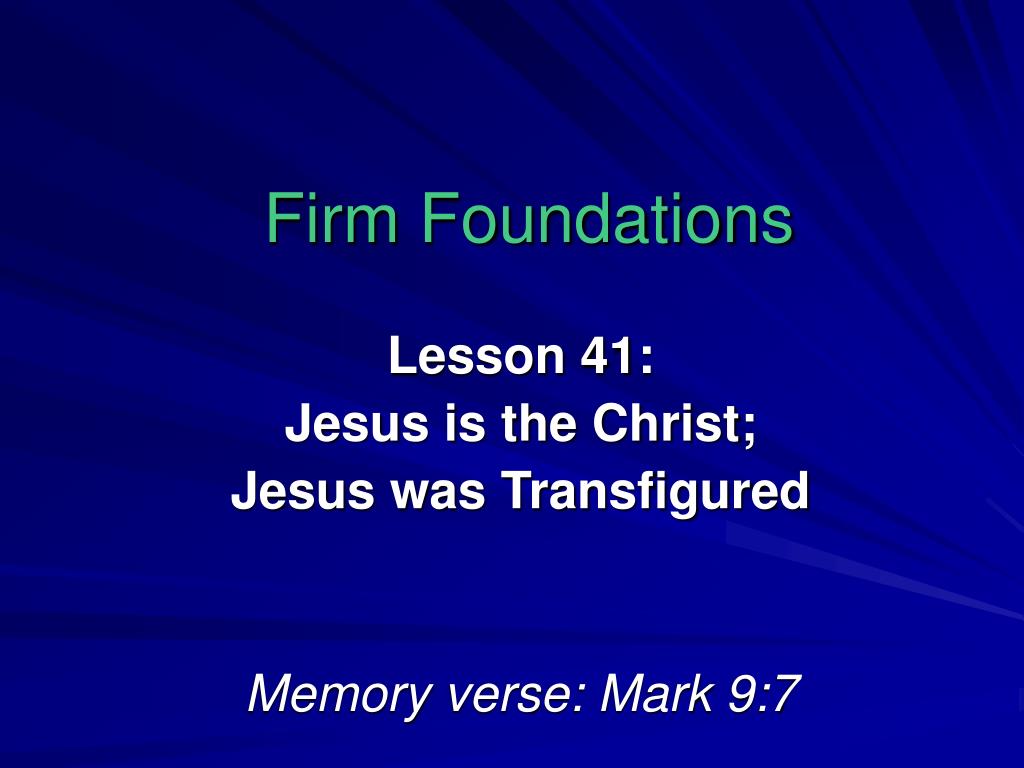 Firm Foundations

Lesson 41:
Jesus is the Christ;
Jesus was Transfigured

Memory verse: Mark 9:7